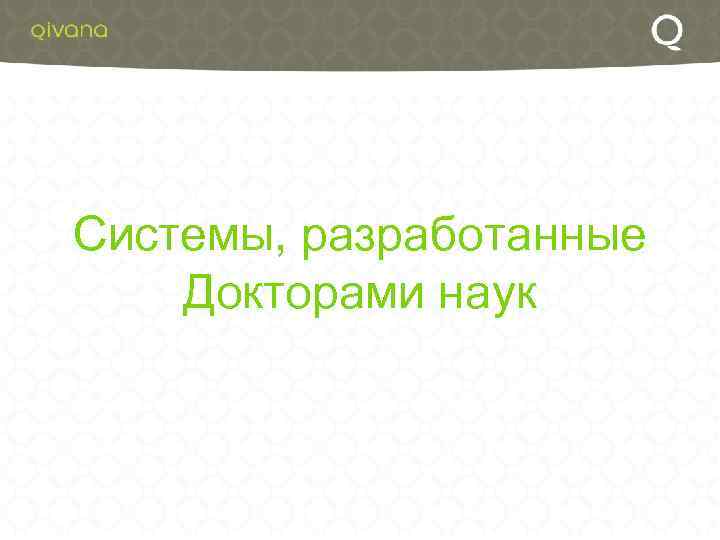 qivana

Q

Системы, разработанные Докторами наук